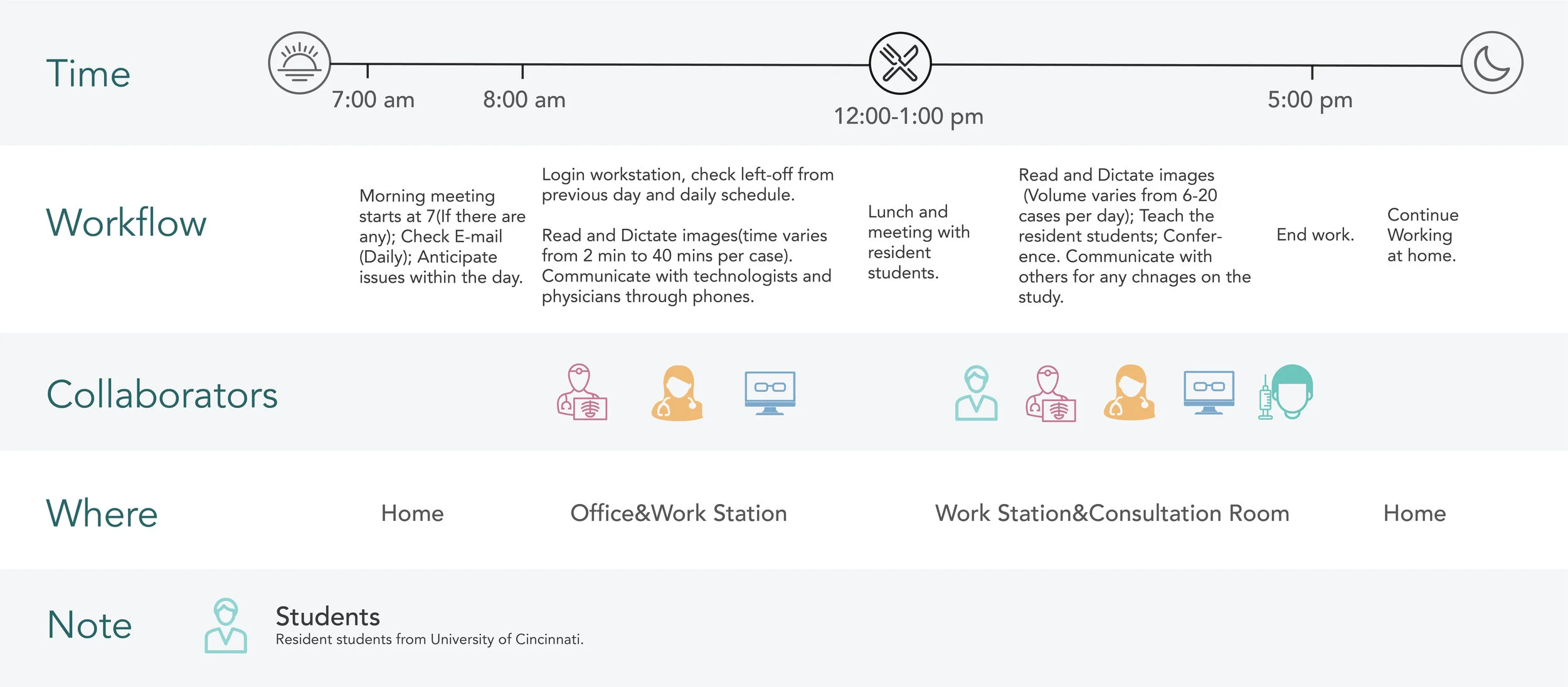 Time

7:00 am 8:00 am 12:00-1:00 pm 5:00 pm

Workflow

Morning meeting starts at 7(If there are any); Check E-mail (Daily); Anticipate issues within the day.

Login workstation, check left-off from previous day and daily schedule.

Read and Dictate images(time varies from 2 min to 40 mins per case). Communicate with technologists and physicians through phones.

Lunch and meeting with resident students.

Read and Dictate images (Volume varies from 6-20 cases per day); Teach the resident students; Conference. Communicate with others for any chnages on the study.

End work.

Continue Working at home.

Collaborators

Where

Home

Office&Work Station

Work Station&Consultation Room

Home

Note

Students
Resident students from University of Cincinnati.